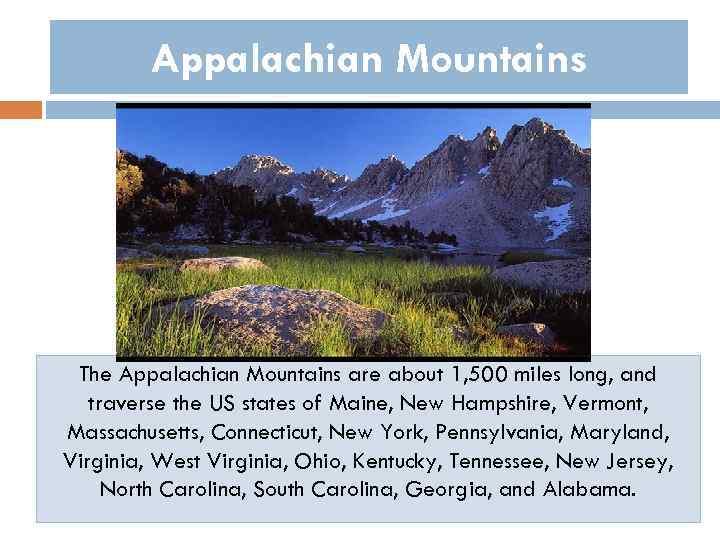 Appalachian Mountains

The Appalachian Mountains are about 1,500 miles long, and traverse the US states of Maine, New Hampshire, Vermont, Massachusetts, Connecticut, New York, Pennsylvania, Maryland, Virginia, West Virginia, Ohio, Kentucky, Tennessee, New Jersey, North Carolina, South Carolina, Georgia, and Alabama.